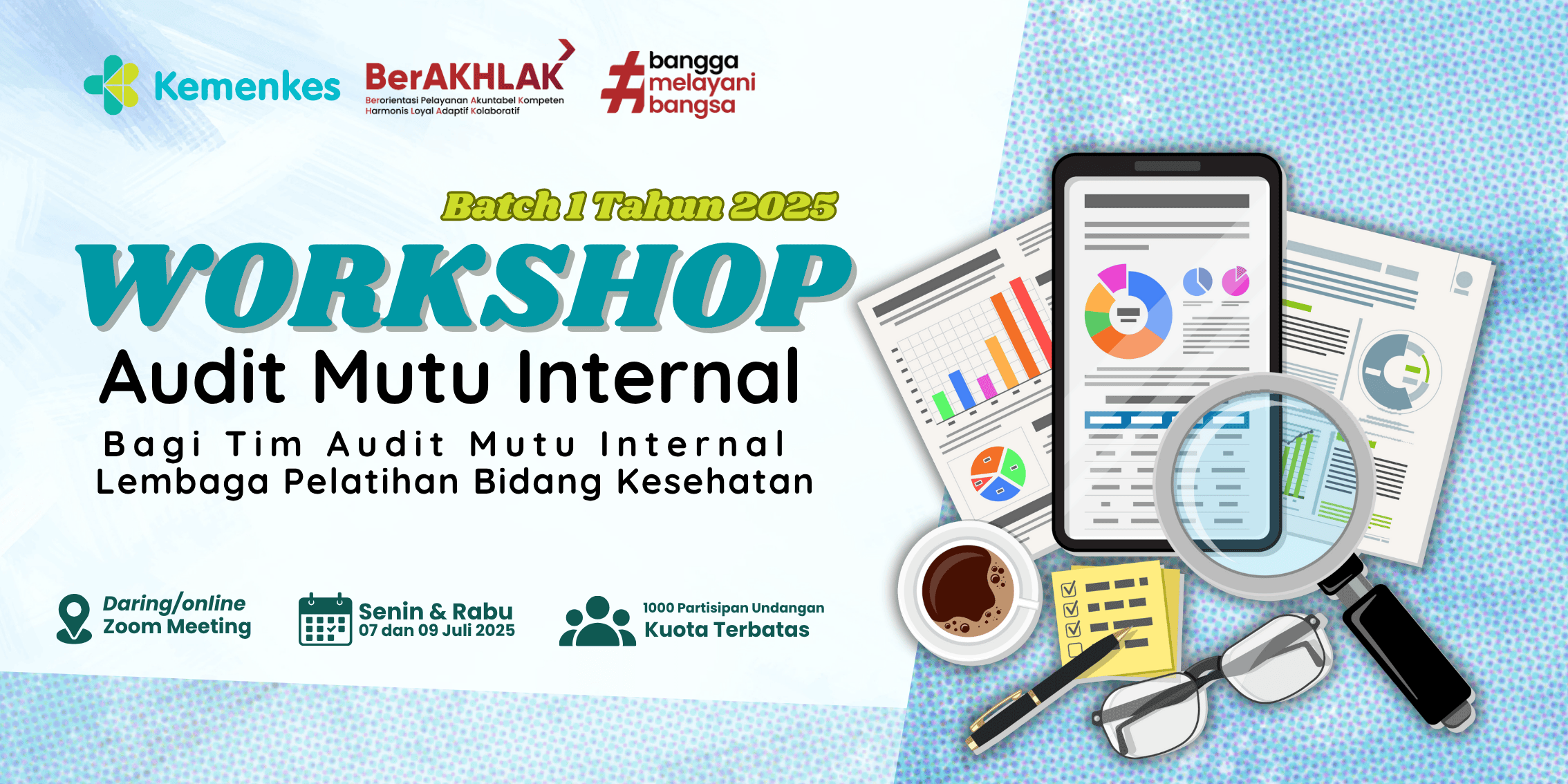 Kemenkes

BerAKHLAK
Berorientasi Pelayanan Akuntabel Kompeten Harmonis Loyal Adaptif Kolaboratif

#bangga melayani bangsa

Batch 1 Tahun 2025

WORKSHOP
Audit Mutu Internal
Bagi Tim Audit Mutu Internal
Lembaga Pelatihan Bidang Kesehatan

Daring/online
Zoom Meeting

Senin & Rabu
07 dan 09 Juli 2025

1000 Partisipan Undangan
Kuota Terbatas